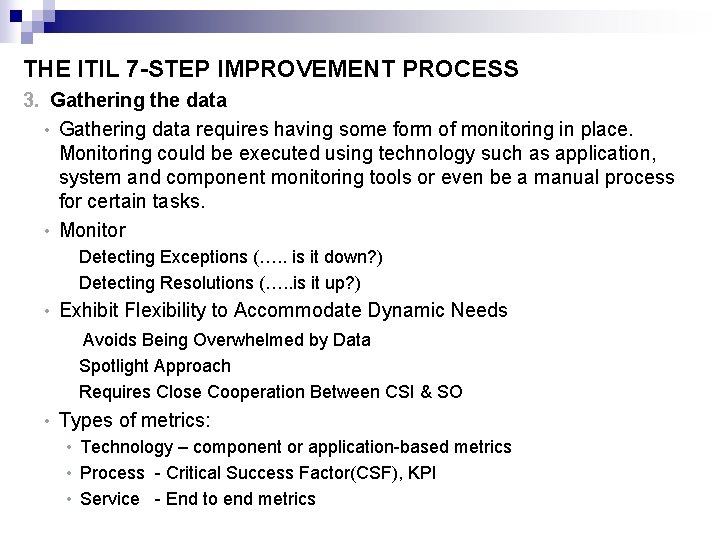 THE ITIL 7-STEP IMPROVEMENT PROCESS

3. Gathering the data

• Gathering data requires having some form of monitoring in place. Monitoring could be executed using technology such as application, system and component monitoring tools or even be a manual process for certain tasks.

• Monitor

Detecting Exceptions (….. is it down?)

Detecting Resolutions (…..is it up?)

• Exhibit Flexibility to Accommodate Dynamic Needs

Avoids Being Overwhelmed by Data

Spotlight Approach

Requires Close Cooperation Between CSI & SO

• Types of metrics:

• Technology – component or application-based metrics

• Process - Critical Success Factor(CSF), KPI

• Service - End to end metrics